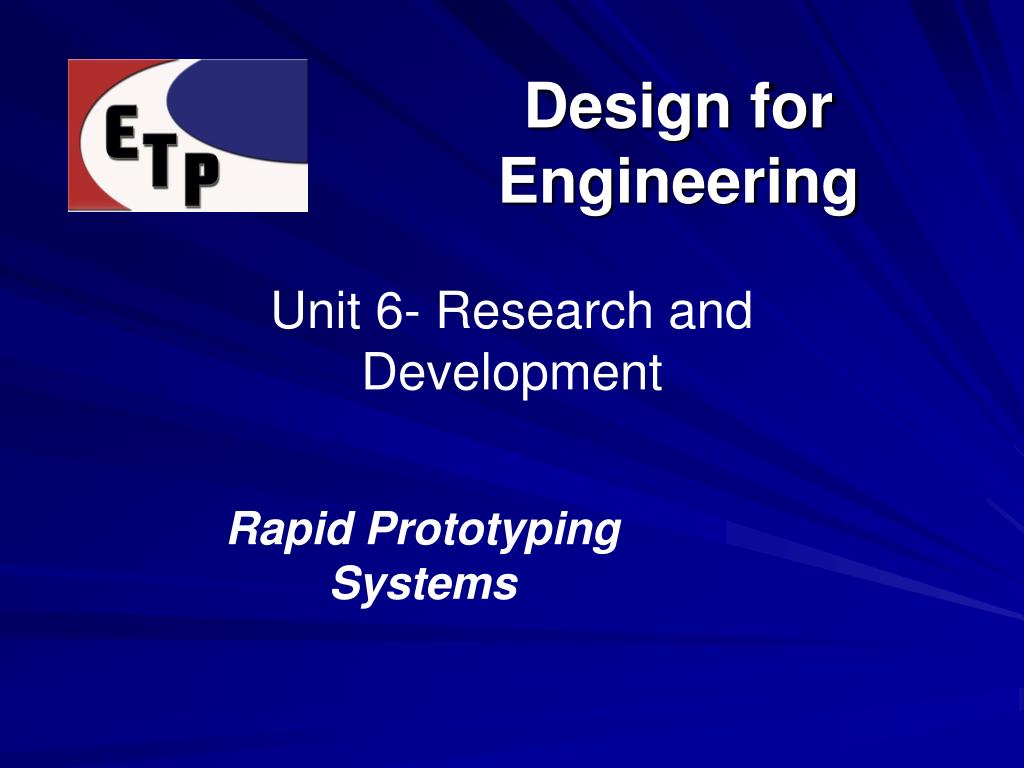 ETP

Design for Engineering

Unit 6- Research and Development

Rapid Prototyping Systems